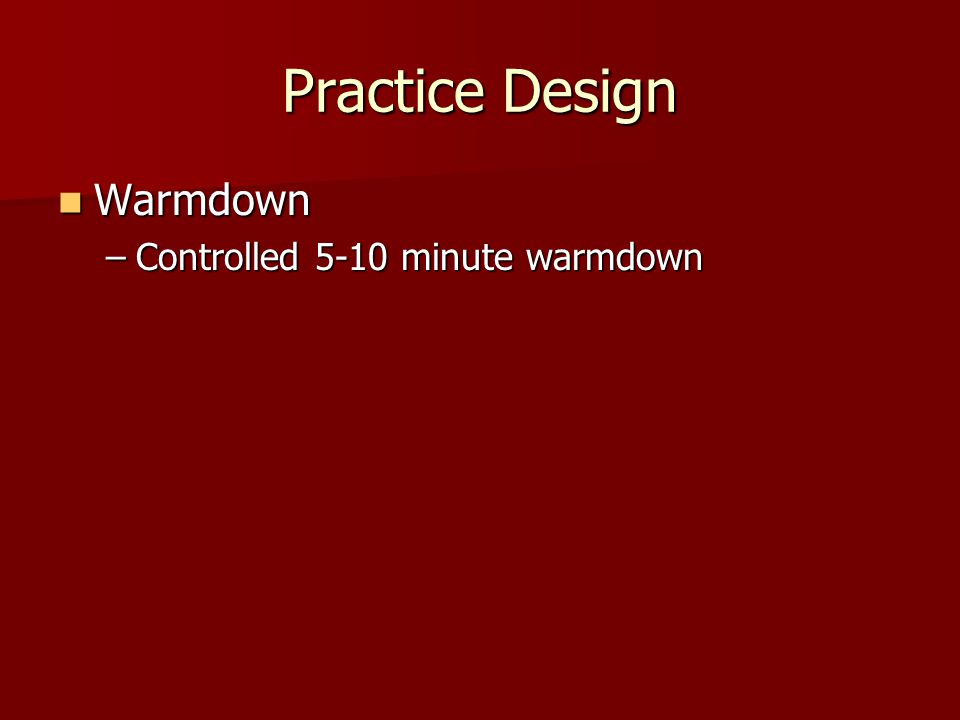 Practice Design

Warmdown

– Controlled 5-10 minute warmdown